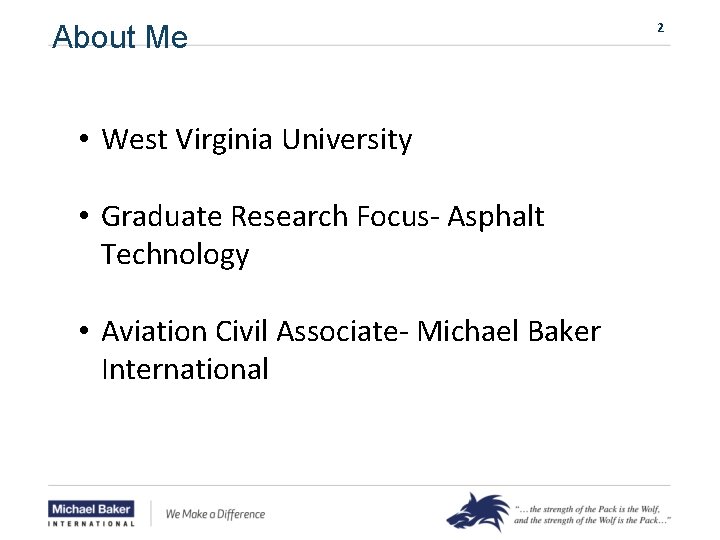 About Me

2

• West Virginia University

• Graduate Research Focus- Asphalt Technology

• Aviation Civil Associate- Michael Baker International

Michael Baker
INTERNATIONAL

We Make a Difference

"… the strength of the Pack is the Wolf, and the strength of the Wolf is the Pack…"